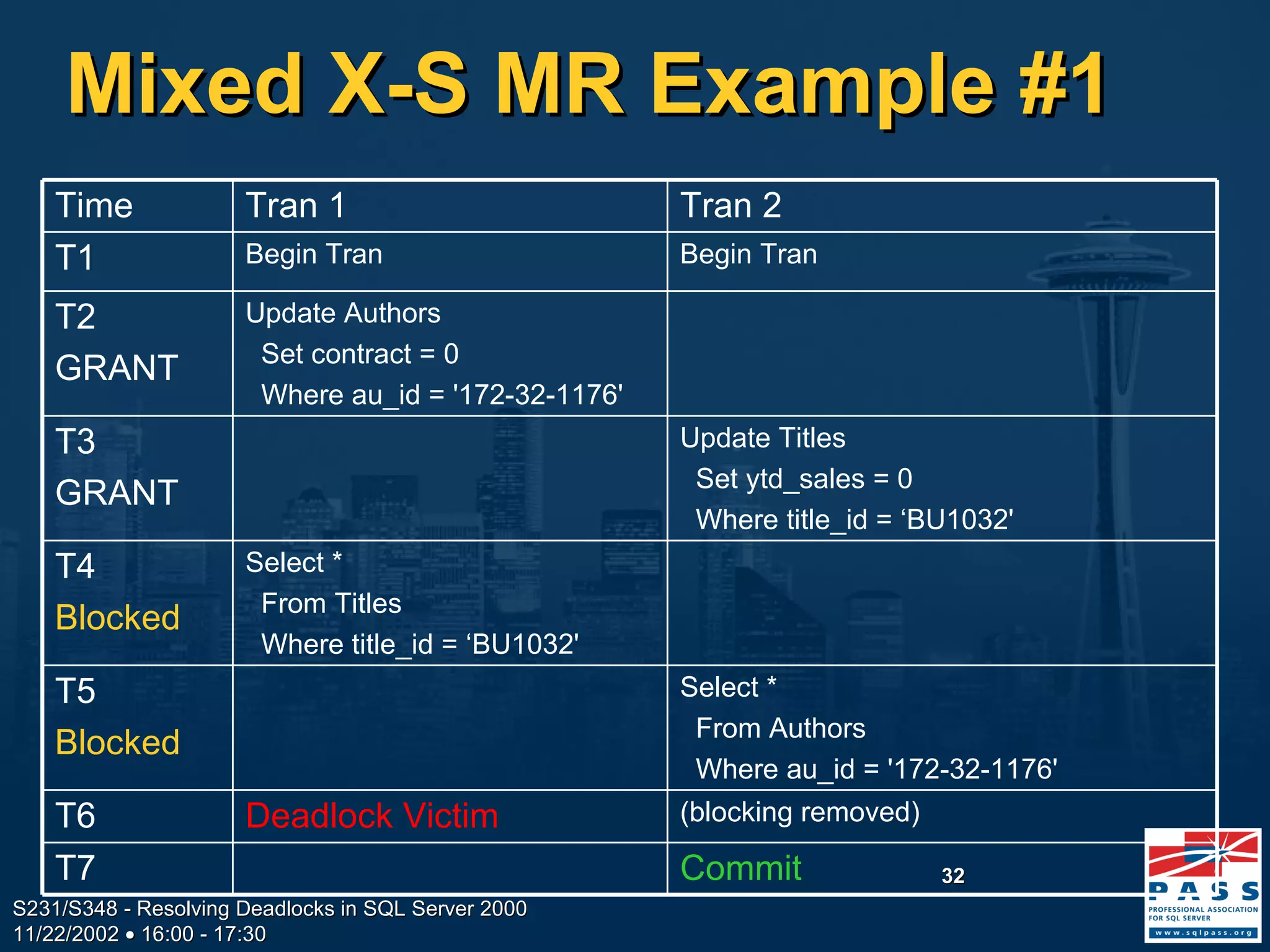 Mixed X-S MR Example #1

| Time | Tran 1 | Tran 2 |
|---|---|---|
| T1 | Begin Tran | Begin Tran |
| T2 GRANT | Update Authors Set contract = 0 Where au_id = '172-32-1176' | |
| T3 GRANT | | Update Titles Set ytd_sales = 0 Where title_id = ‘BU1032' |
| T4 Blocked | Select * From Titles Where title_id = ‘BU1032' | |
| T5 Blocked | | Select * From Authors Where au_id = '172-32-1176' |
| T6 | Deadlock Victim | (blocking removed) |
| T7 | | Commit |

32

S231/S348 - Resolving Deadlocks in SQL Server 2000
11/22/2002 • 16:00 - 17:30

PASS
PROFESSIONAL ASSOCIATION FOR SQL SERVER
www.sqlpass.org